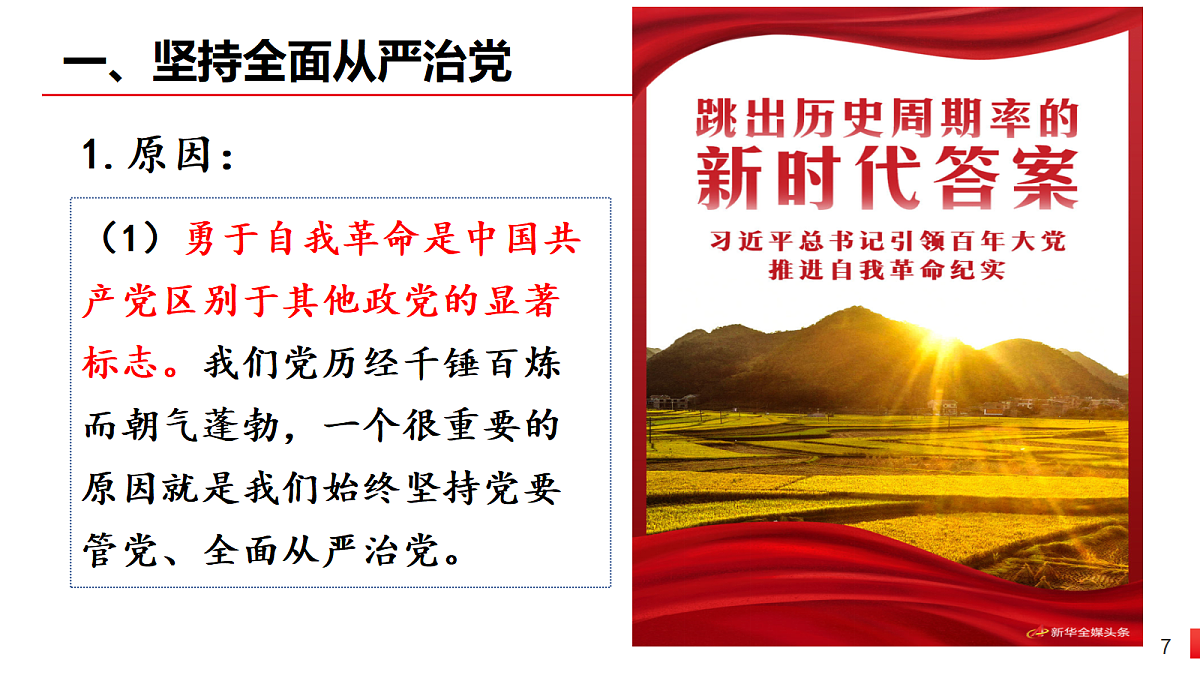 一、坚持全面从严治党

1. 原因：

（1）勇于自我革命是中国共产党区别于其他政党的显著标志。我们党历经千锤百炼而朝气蓬勃，一个很重要的原因就是我们始终坚持党要管党、全面从严治党。

跳出历史周期率的
新时代答案

习近平总书记引领百年大党
推进自我革命纪实

新华全媒头条

7